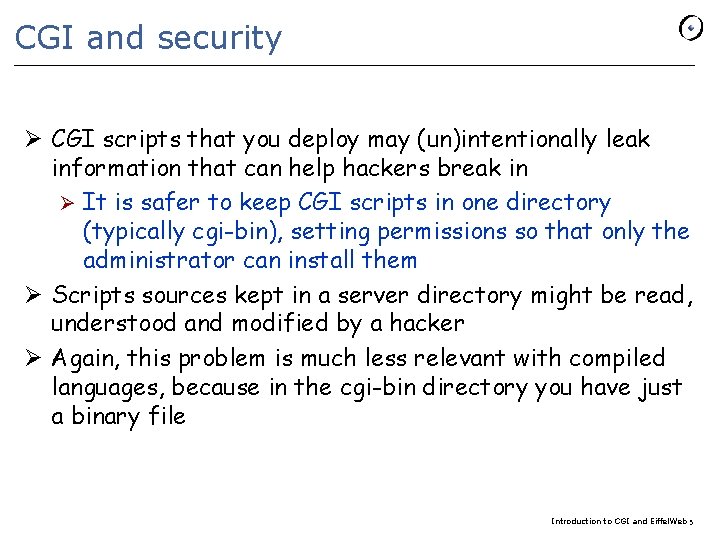 CGI and security

➢ CGI scripts that you deploy may (un)intentionally leak information that can help hackers break in

➢ It is safer to keep CGI scripts in one directory (typically cgi-bin), setting permissions so that only the administrator can install them

➢ Scripts sources kept in a server directory might be read, understood and modified by a hacker

➢ Again, this problem is much less relevant with compiled languages, because in the cgi-bin directory you have just a binary file

Introduction to CGI and EiffelWeb 5